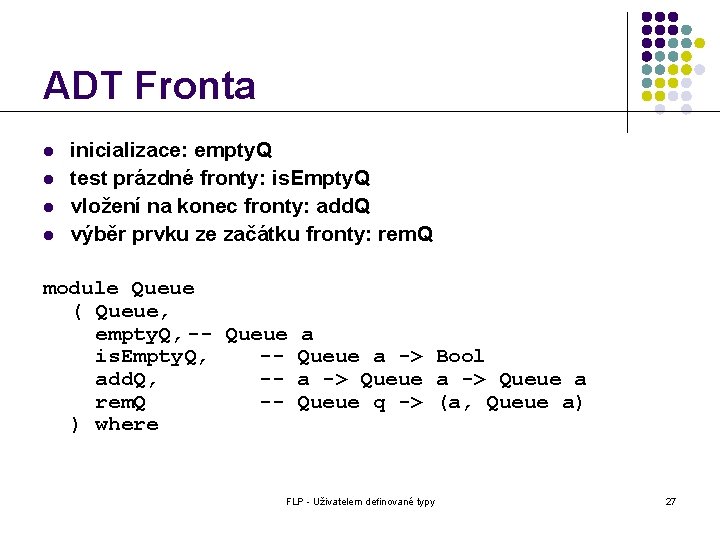 ADT Fronta

- inicializace: emptyQ
- test prázdné fronty: isEmptyQ
- vložení na konec fronty: addQ
- výběr prvku ze začátku fronty: remQ

module Queue
  ( Queue,
    emptyQ,-- Queue a
    isEmptyQ,     -- Queue a -> Bool
    addQ,         -- a -> Queue a -> Queue a
    remQ          -- Queue q -> (a, Queue a)
  ) where

FLP - Uživatelem definované typy

27